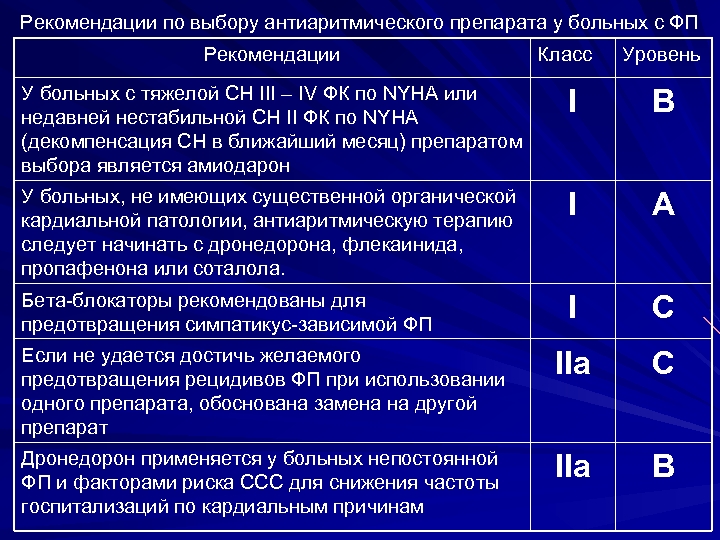 Рекомендации по выбору антиаритмического препарата у больных с ФП

| Рекомендации | Класс | Уровень |
|---|---|---|
| У больных с тяжелой СН III – IV ФК по NYHA или недавней нестабильной СН II ФК по NYHA (декомпенсация СН в ближайший месяц) препаратом выбора является амиодарон | I | B |
| У больных, не имеющих существенной органической кардиальной патологии, антиаритмическую терапию следует начинать с дронедорона, флекаинида, пропафенона или соталола. | I | A |
| Бета-блокаторы рекомендованы для предотвращения симпатикус-зависимой ФП | I | C |
| Если не удается достичь желаемого предотвращения рецидивов ФП при использовании одного препарата, обоснована замена на другой препарат | IIa | C |
| Дронедорон применяется у больных непостоянной ФП и факторами риска ССС для снижения частоты госпитализаций по кардиальным причинам | IIa | B |